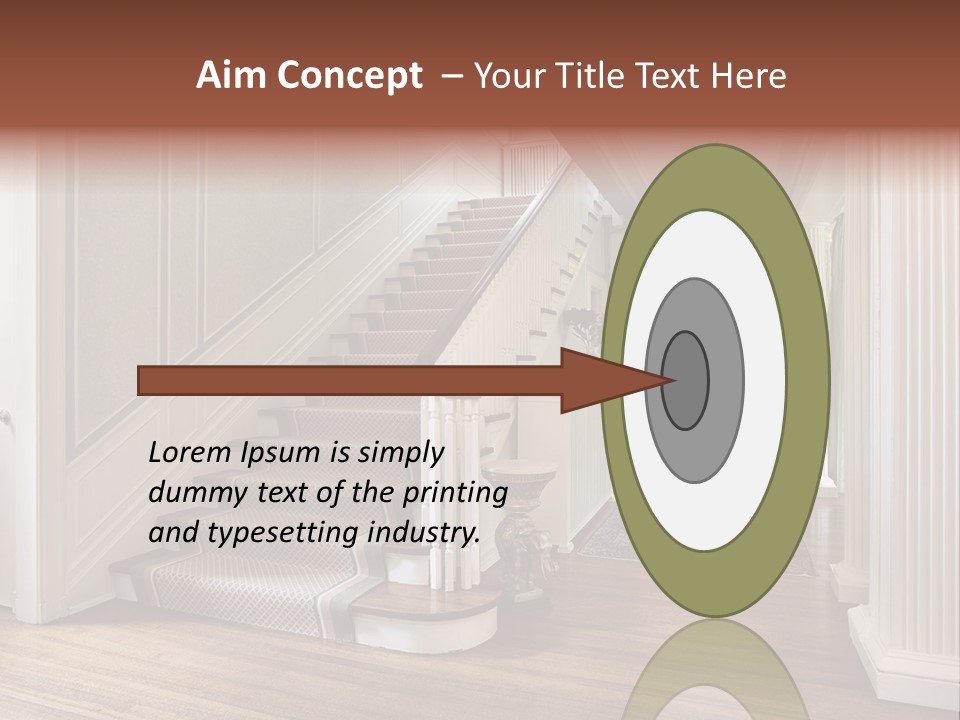 Aim Concept – Your Title Text Here

Lorem Ipsum is simply dummy text of the printing and typesetting industry.